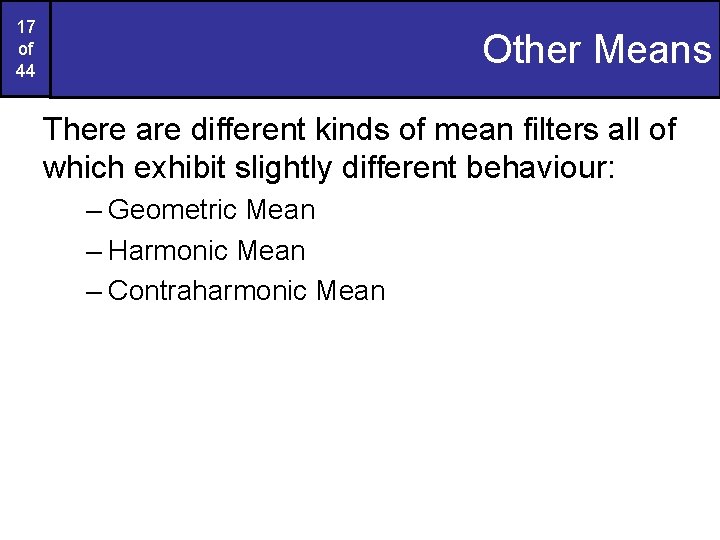 17
of
44

Other Means

There are different kinds of mean filters all of which exhibit slightly different behaviour:

– Geometric Mean
– Harmonic Mean
– Contraharmonic Mean